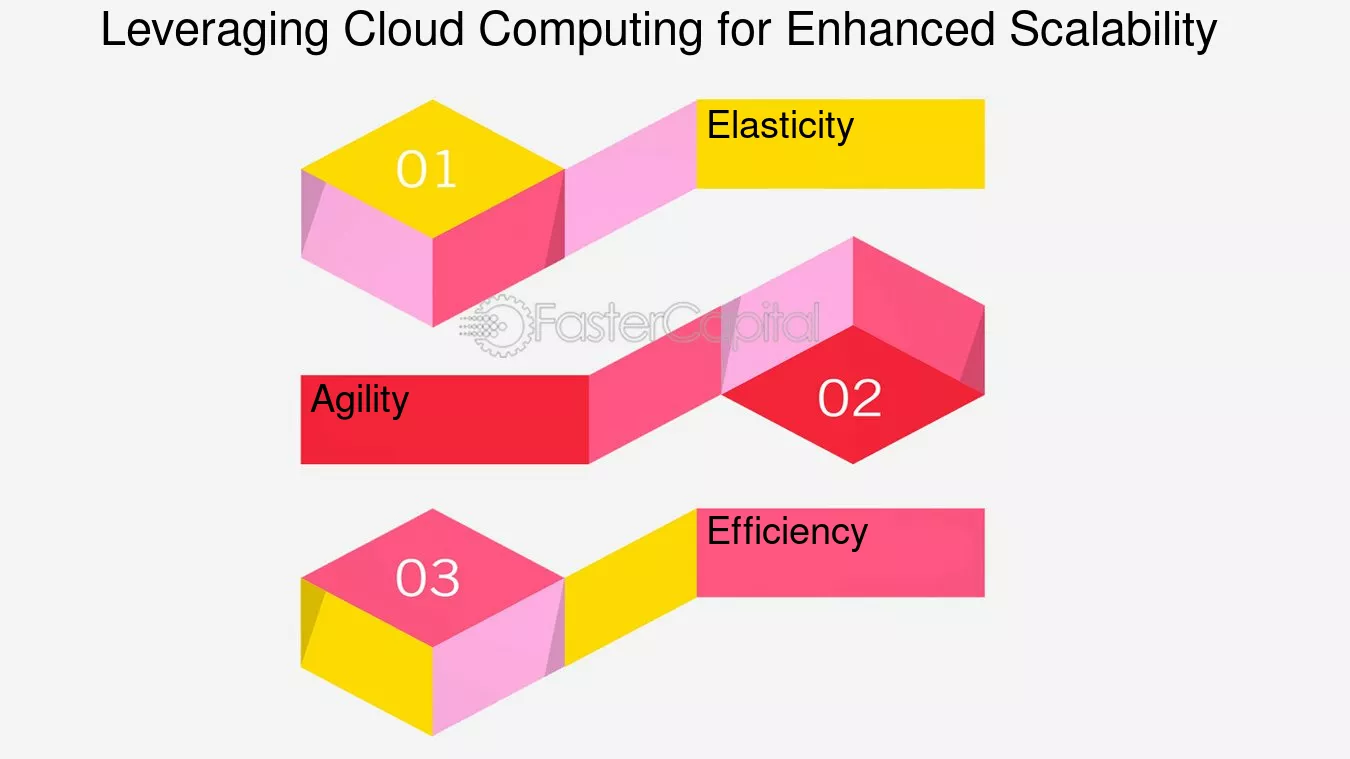 Leveraging Cloud Computing for Enhanced Scalability

01

Elasticity

FasterCapital

Agility

02

03

Efficiency